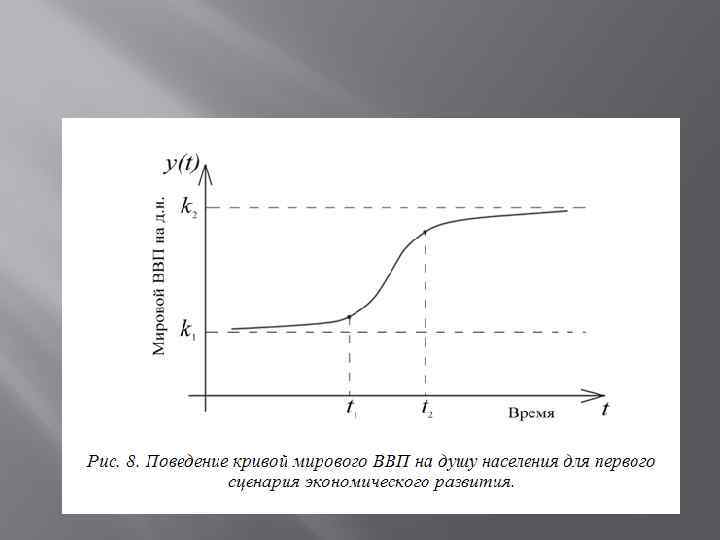 $y(t)$

Мировой ВВП на д.н.

$k_2$

$k_1$

$t_1$

$t_2$

Время

$t$

Рис. 8. Поведение кривой мирового ВВП на душу населения для первого сценария экономического развития.